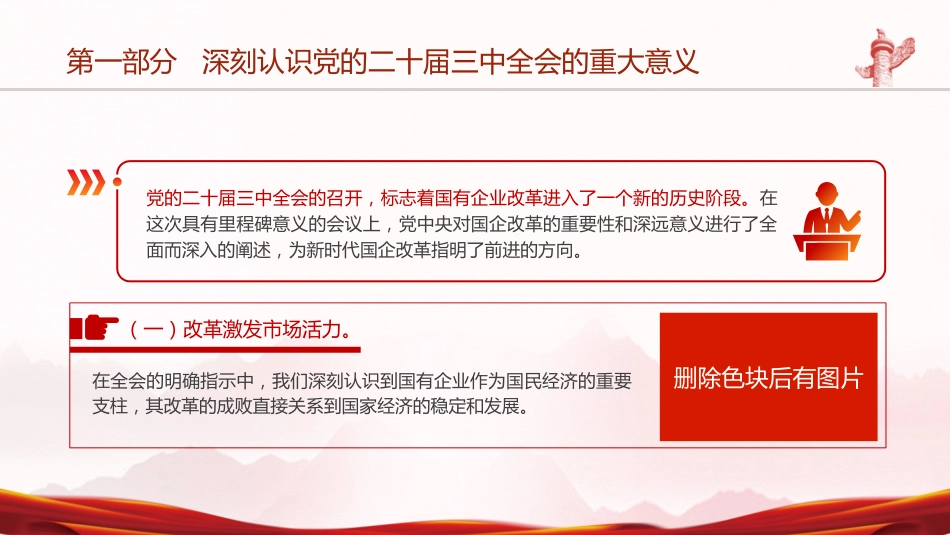 第一部分　深刻认识党的二十届三中全会的重大意义

党的二十届三中全会的召开，标志着国有企业改革进入了一个新的历史阶段。在这次具有里程碑意义的会议上，党中央对国企改革的重要性和深远意义进行了全面而深入的阐述，为新时代国企改革指明了前进的方向。

（一）改革激发市场活力。

在全会的明确指示中，我们深刻认识到国有企业作为国民经济的重要支柱，其改革的成败直接关系到国家经济的稳定和发展。

删除色块后有图片